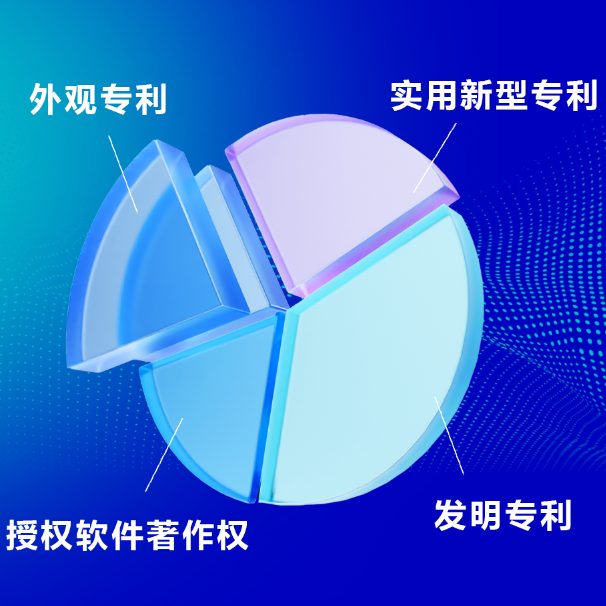 外观专利

实用新型专利

授权软件著作权

发明专利